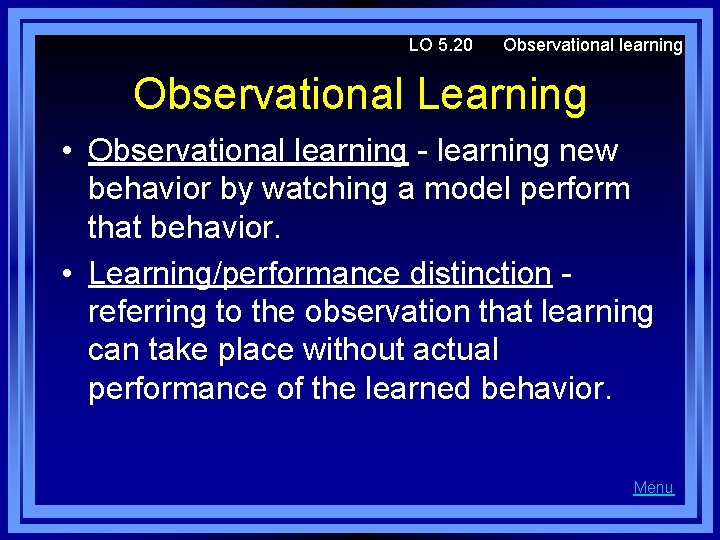 LO 5.20 Observational learning

Observational Learning

• Observational learning - learning new behavior by watching a model perform that behavior.

• Learning/performance distinction - referring to the observation that learning can take place without actual performance of the learned behavior.

Menu